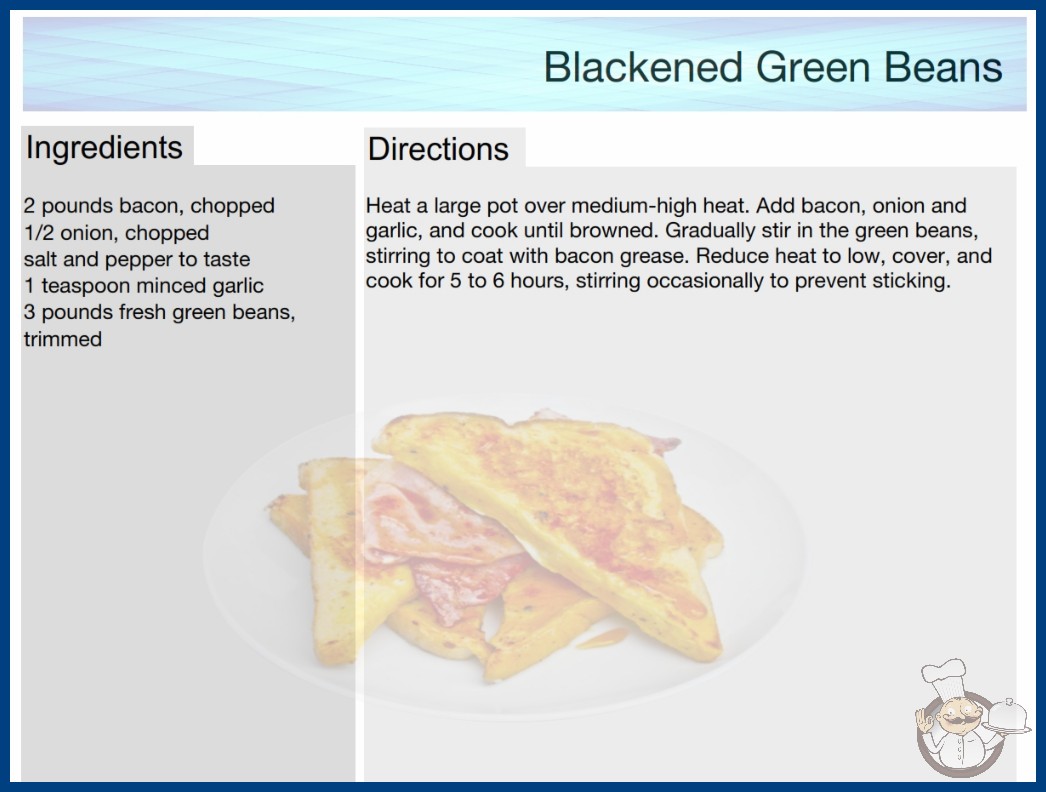 Blackened Green Beans

Ingredients

2 pounds bacon, chopped
1/2 onion, chopped
salt and pepper to taste
1 teaspoon minced garlic
3 pounds fresh green beans, trimmed

Directions

Heat a large pot over medium-high heat. Add bacon, onion and garlic, and cook until browned. Gradually stir in the green beans, stirring to coat with bacon grease. Reduce heat to low, cover, and cook for 5 to 6 hours, stirring occasionally to prevent sticking.